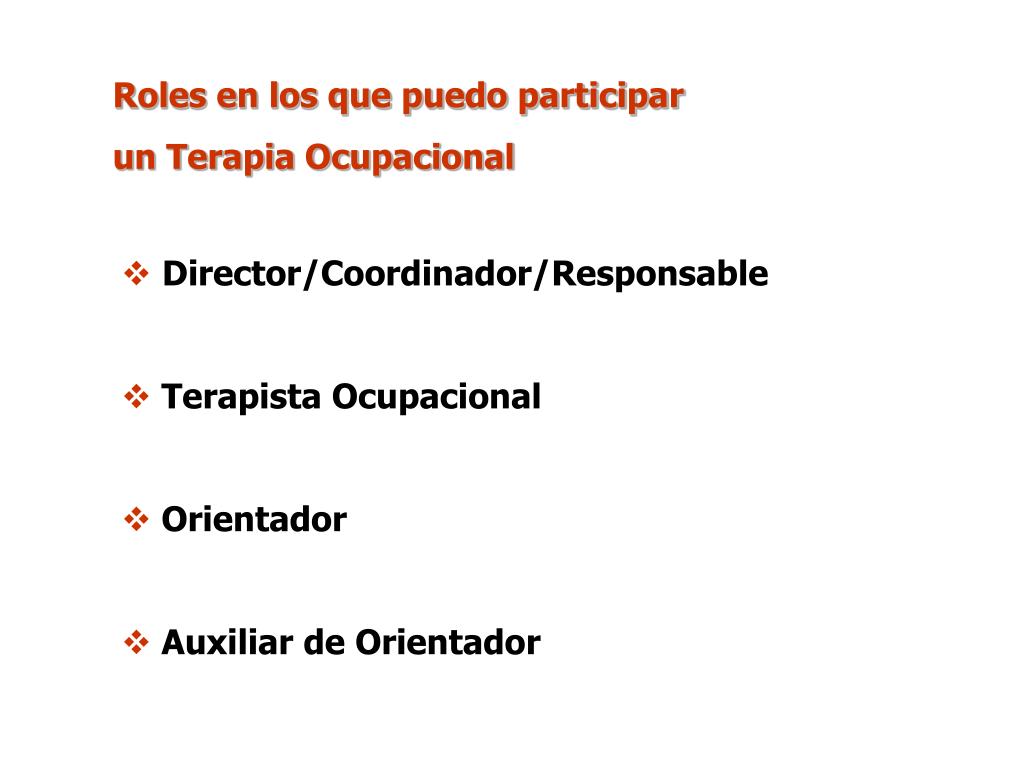 Roles en los que puedo participar
un Terapia Ocupacional

❖ Director/Coordinador/Responsable

❖ Terapista Ocupacional

❖ Orientador

❖ Auxiliar de Orientador